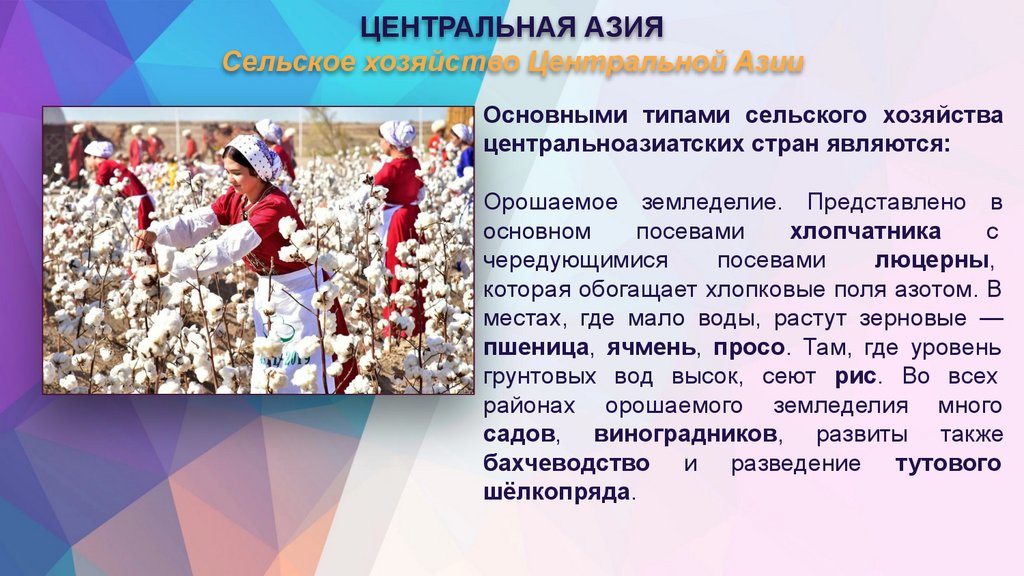 ЦЕНТРАЛЬНАЯ АЗИЯ
Сельское хозяйство Центральной Азии

Основными типами сельского хозяйства центральноазиатских стран являются:

Орошаемое земледелие. Представлено в основном посевами хлопчатника с чередующимися посевами люцерны, которая обогащает хлопковые поля азотом. В местах, где мало воды, растут зерновые — пшеница, ячмень, просо. Там, где уровень грунтовых вод высок, сеют рис. Во всех районах орошаемого земледелия много садов, виноградников, развиты также бахчеводство и разведение тутового шёлкопряда.